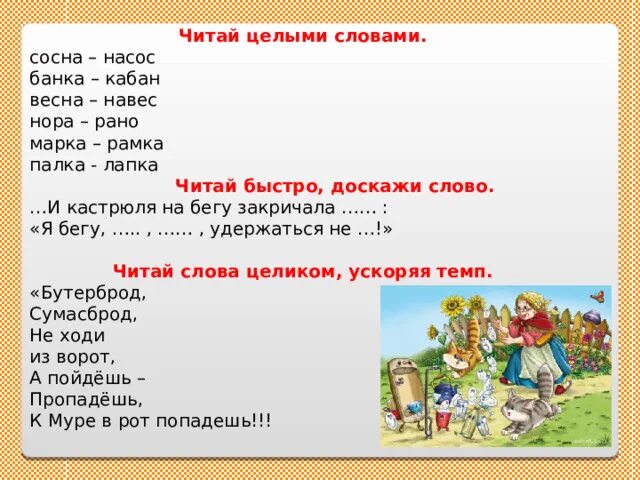 Читай целыми словами.
сосна – насос
банка – кабан
весна – навес
нора – рано
марка – рамка
палка - лапка

Читай быстро, доскажи слово.
…И кастрюля на бегу закричала …… :
«Я бегу, ….. , …… , удержаться не …!»

Читай слова целиком, ускоряя темп.
«Бутерброд,
Сумасброд,
Не ходи
из ворот,
А пойдёшь –
Пропадёшь,
К Муре в рот попадешь!!!